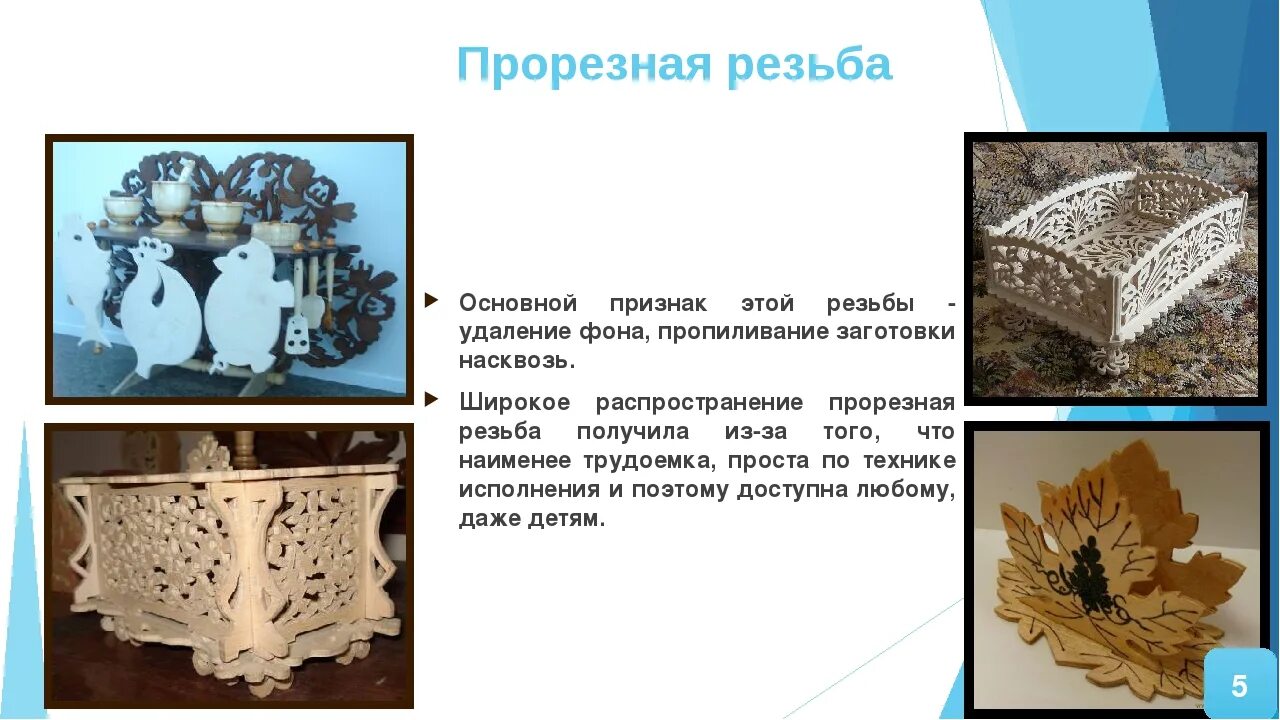 Прорезная резьба

Основной признак этой резьбы - удаление фона, пропиливание заготовки насквозь.

Широкое распространение прорезная резьба получила из-за того, что наименее трудоемка, проста по технике исполнения и поэтому доступна любому, даже детям.

5